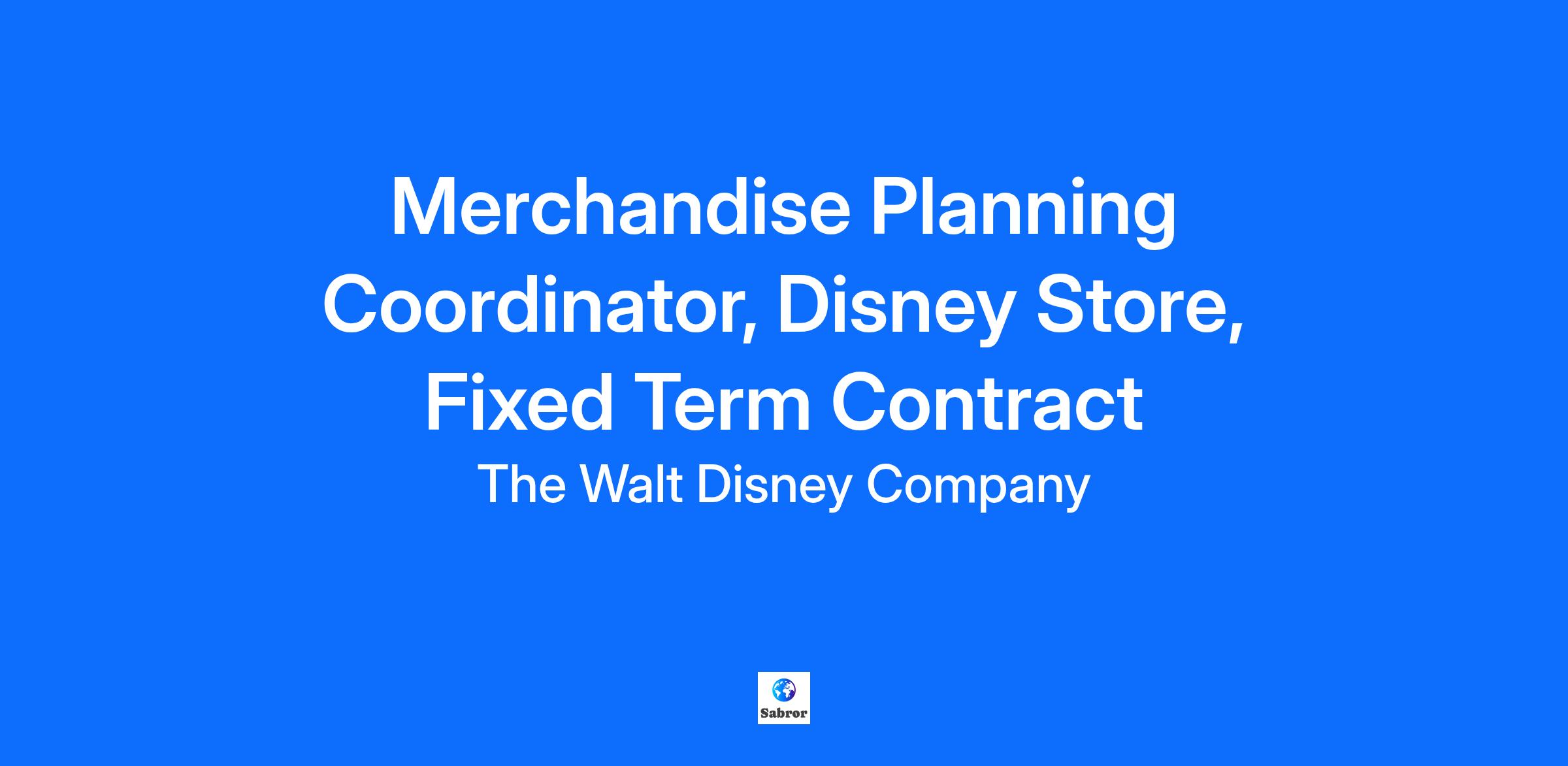 Merchandise Planning Coordinator, Disney Store, Fixed Term Contract

The Walt Disney Company

Sabror